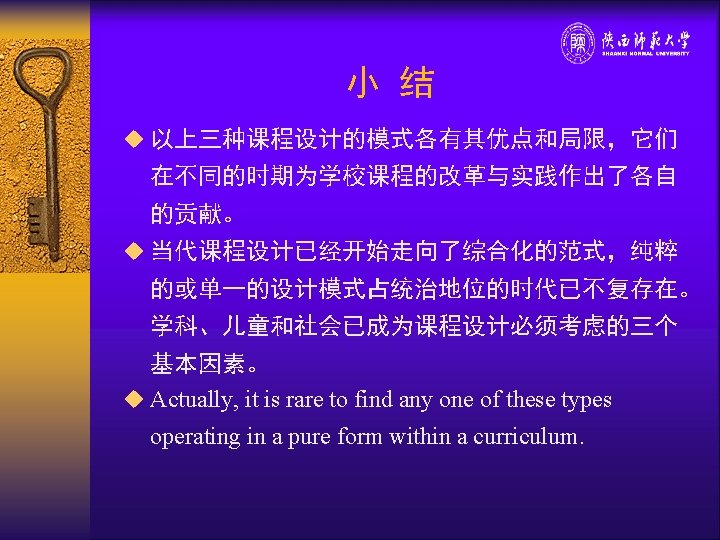 陕西师范大学
SHAANXI NORMAL UNIVERSITY

小 结

◆ 以上三种课程设计的模式各有其优点和局限，它们在不同的时期为学校课程的改革与实践作出了各自的贡献。

◆ 当代课程设计已经开始走向了综合化的范式，纯粹的或单一的设计模式占统治地位的时代已不复存在。学科、儿童和社会已成为课程设计必须考虑的三个基本因素。

◆ Actually, it is rare to find any one of these types operating in a pure form within a curriculum.